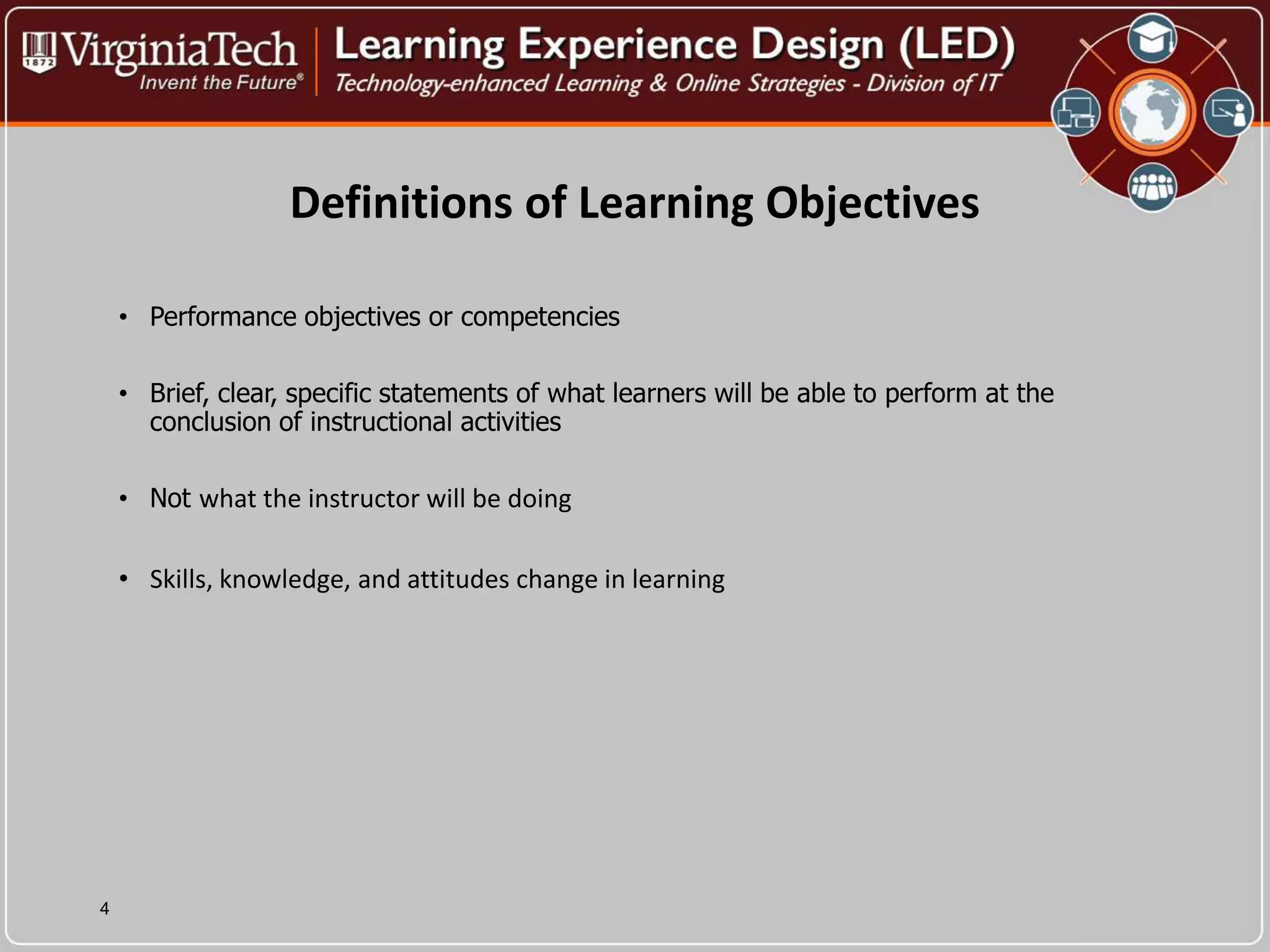 1872 VirginiaTech
Invent the Future®

Learning Experience Design (LED)
Technology-enhanced Learning & Online Strategies - Division of IT

Definitions of Learning Objectives

• Performance objectives or competencies

• Brief, clear, specific statements of what learners will be able to perform at the conclusion of instructional activities

• Not what the instructor will be doing

• Skills, knowledge, and attitudes change in learning

4